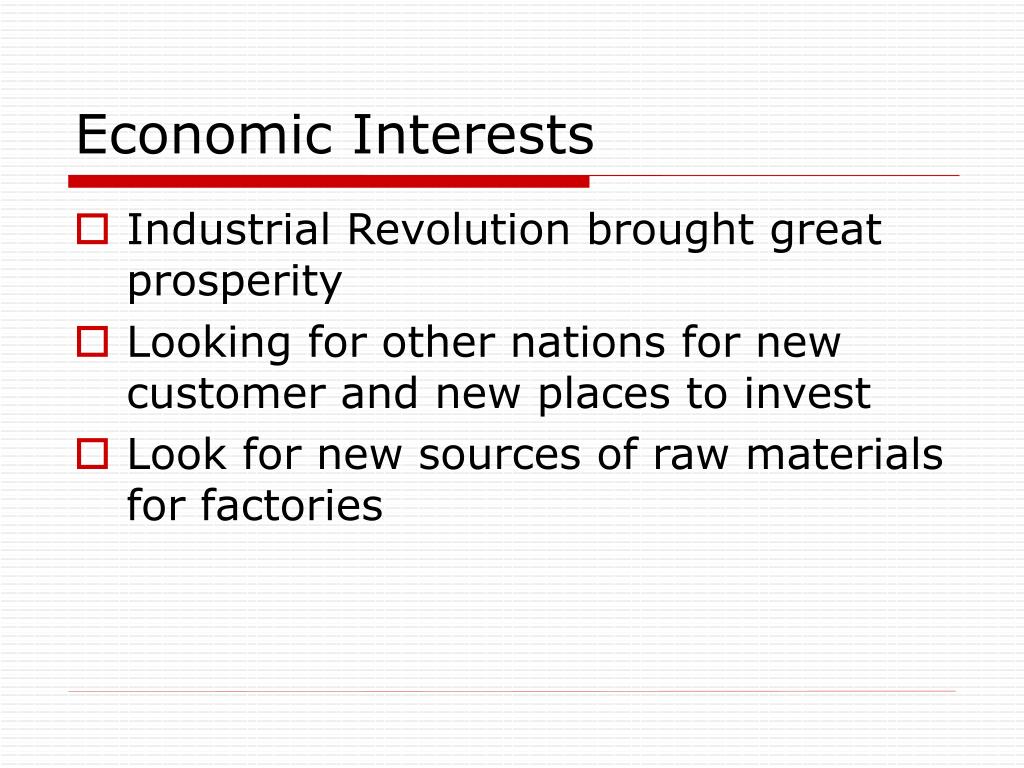 Economic Interests

Industrial Revolution brought great prosperity

Looking for other nations for new customer and new places to invest

Look for new sources of raw materials for factories